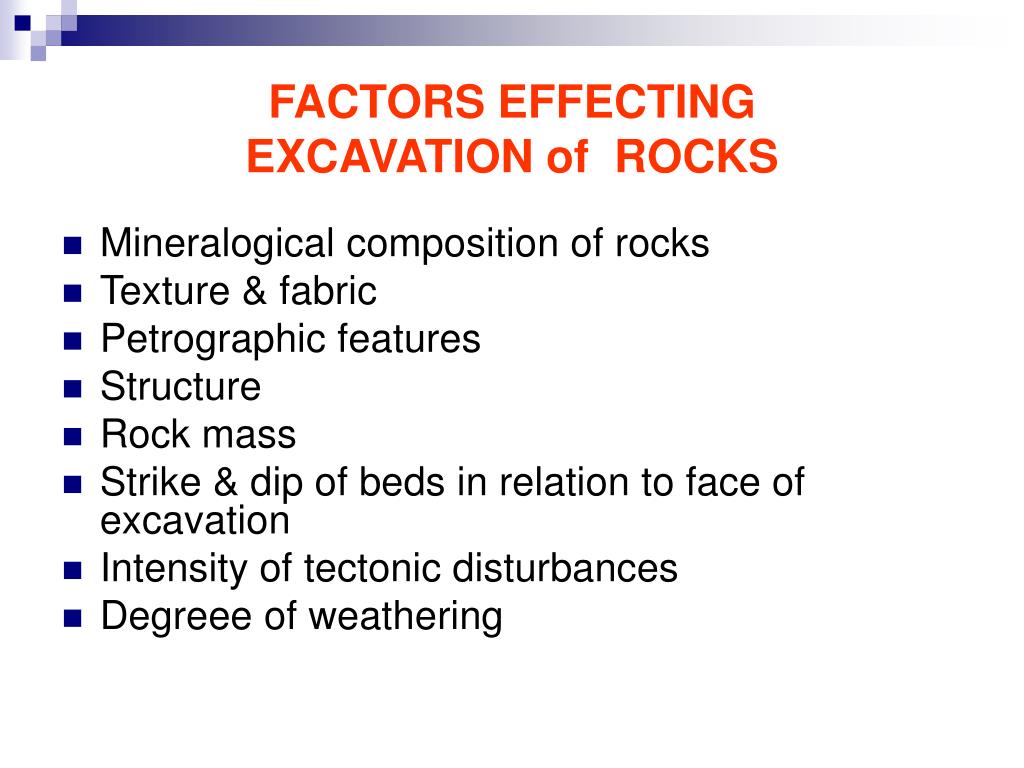 FACTORS EFFECTING EXCAVATION of ROCKS

- Mineralogical composition of rocks
- Texture & fabric
- Petrographic features
- Structure
- Rock mass
- Strike & dip of beds in relation to face of excavation
- Intensity of tectonic disturbances
- Degreee of weathering